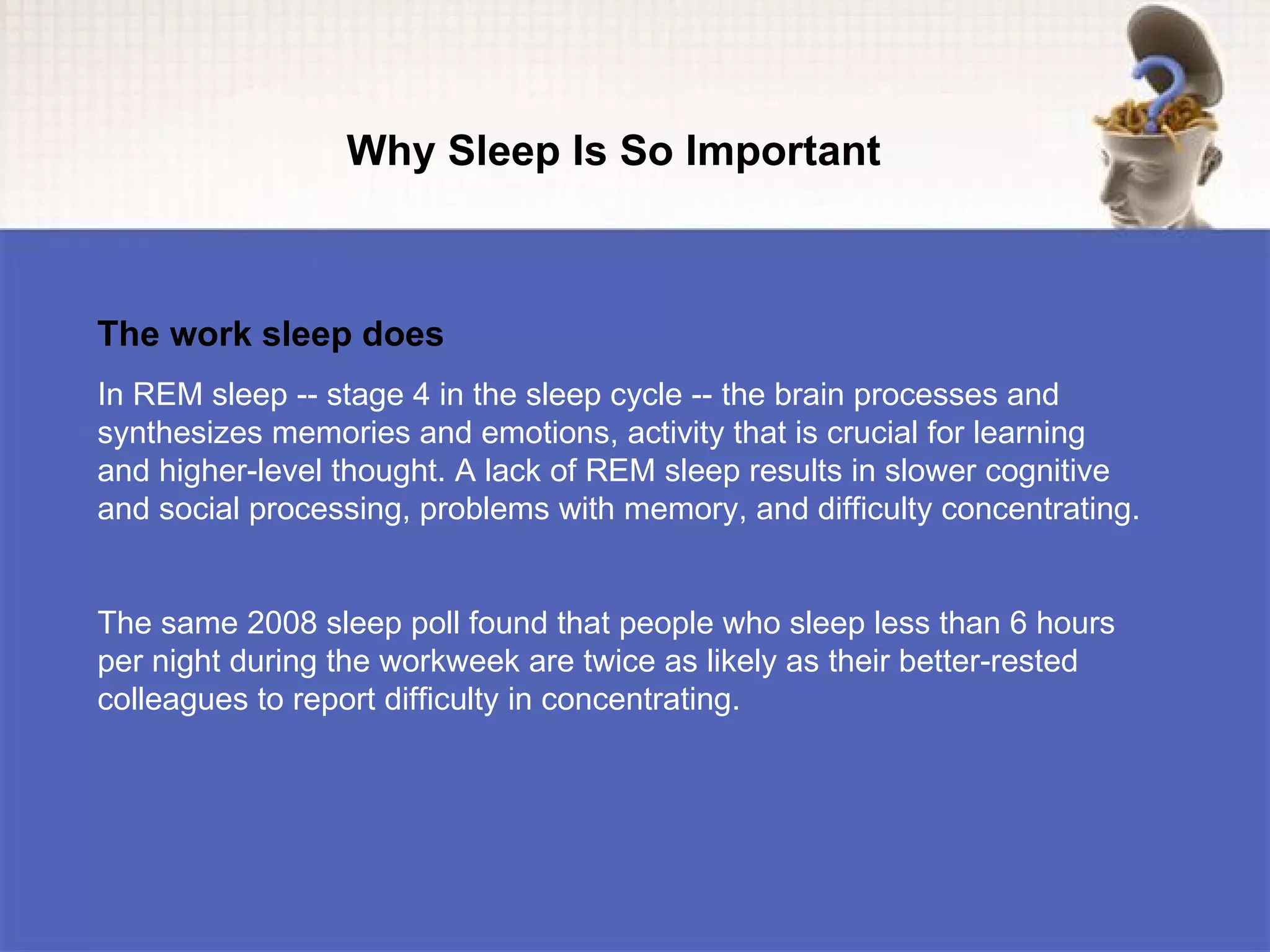 Why Sleep Is So Important

The work sleep does

In REM sleep -- stage 4 in the sleep cycle -- the brain processes and synthesizes memories and emotions, activity that is crucial for learning and higher-level thought. A lack of REM sleep results in slower cognitive and social processing, problems with memory, and difficulty concentrating.

The same 2008 sleep poll found that people who sleep less than 6 hours per night during the workweek are twice as likely as their better-rested colleagues to report difficulty in concentrating.